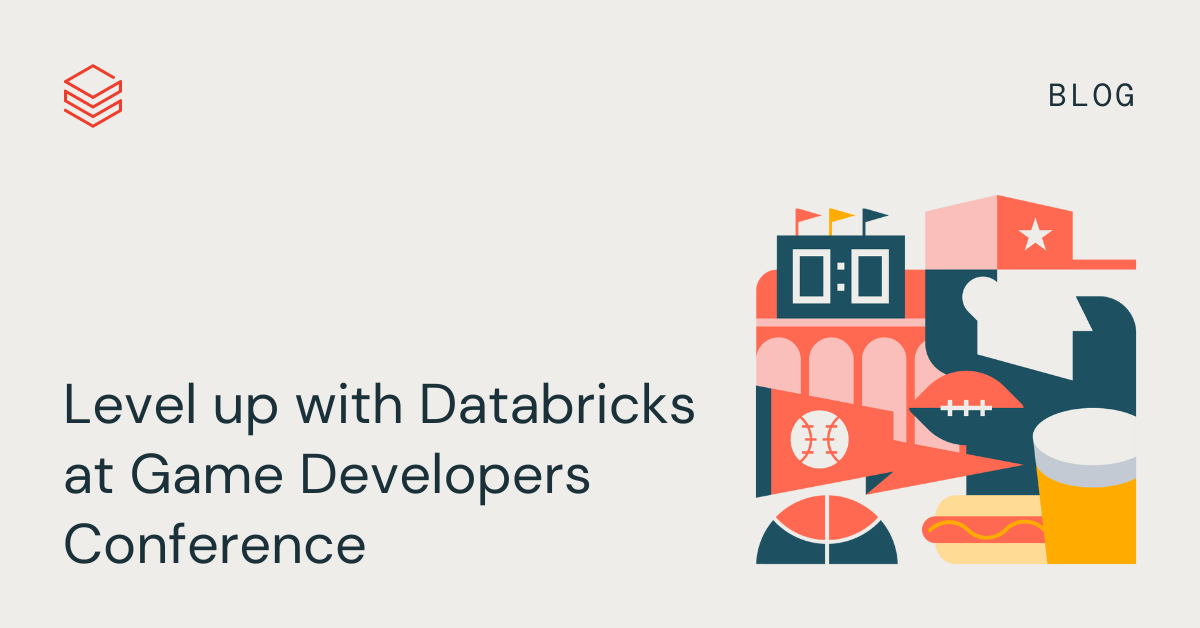 BLOG

0:0

Level up with Databricks at Game Developers Conference